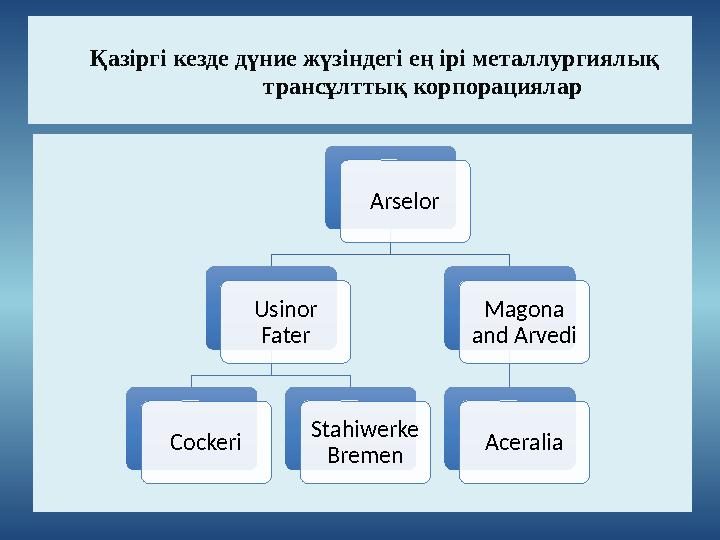 Қазіргі кезде дүние жүзіндегі ең ірі металлургиялық трансұлттық корпорациялар

Arselor

Usinor Fater

Magona and Arvedi

Cockeri

Stahiwerke Bremen

Aceralia